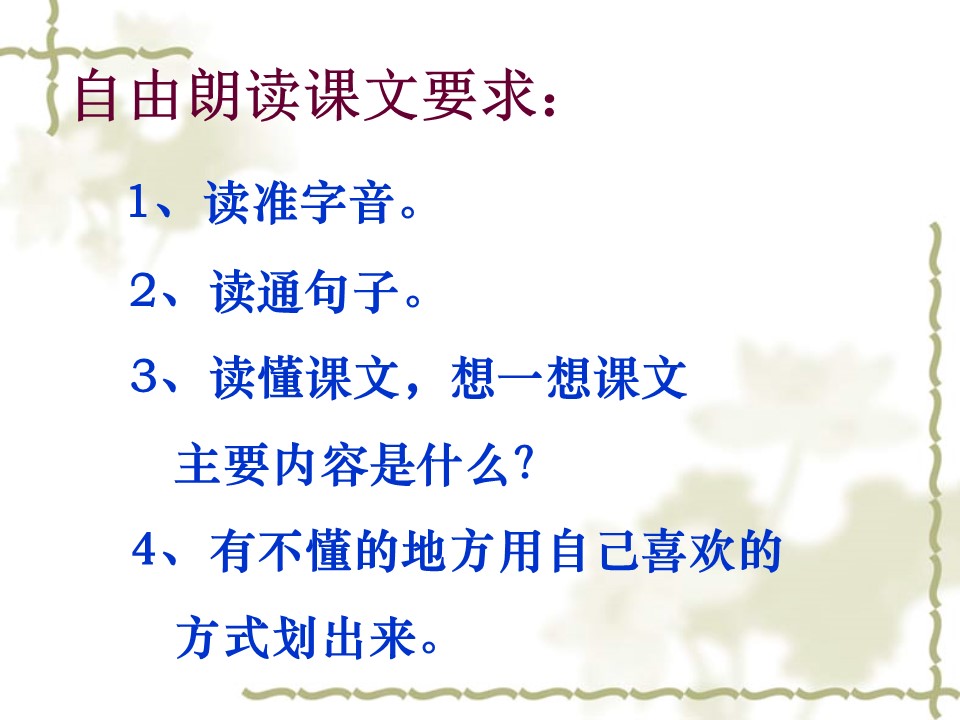 自由朗读课文要求：

1、读准字音。

2、读通句子。

3、读懂课文，想一想课文主要内容是什么？

4、有不懂的地方用自己喜欢的方式划出来。